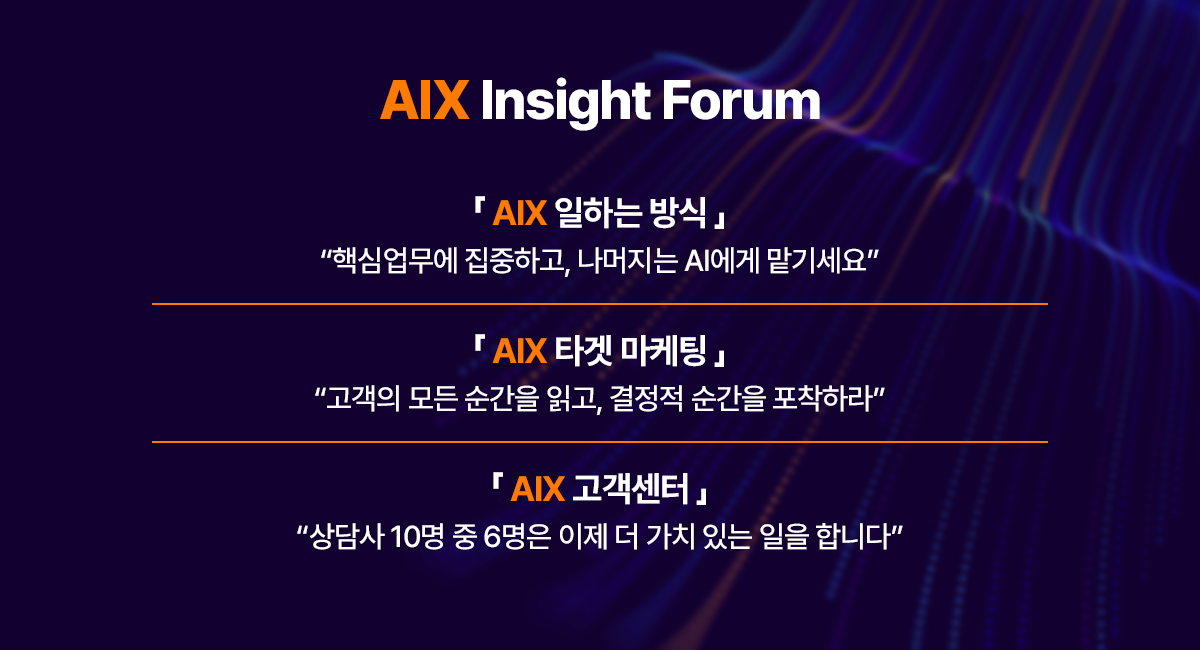 AIX Insight Forum

「 AIX 일하는 방식 」
“핵심업무에 집중하고, 나머지는 AI에게 맡기세요”

「 AIX 타겟 마케팅 」
“고객의 모든 순간을 읽고, 결정적 순간을 포착하라”

「 AIX 고객센터 」
“상담사 10명 중 6명은 이제 더 가치 있는 일을 합니다”